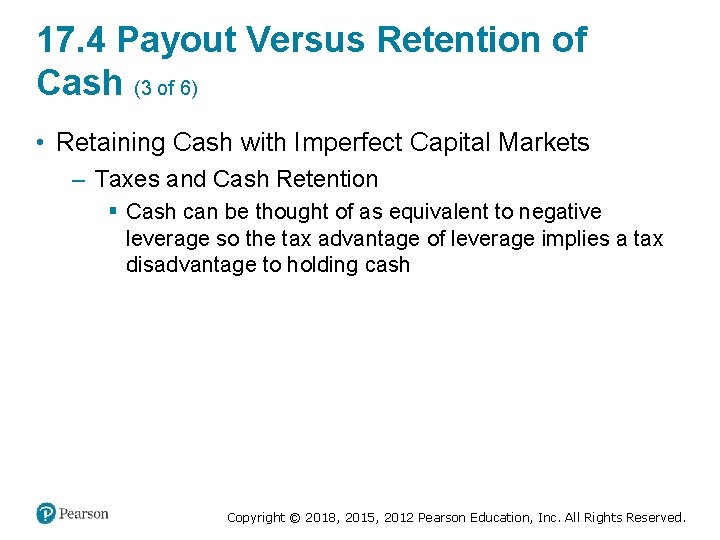 17.4 Payout Versus Retention of Cash (3 of 6)

• Retaining Cash with Imperfect Capital Markets

– Taxes and Cash Retention

▪ Cash can be thought of as equivalent to negative leverage so the tax advantage of leverage implies a tax disadvantage to holding cash

Pearson

Copyright © 2018, 2015, 2012 Pearson Education, Inc. All Rights Reserved.